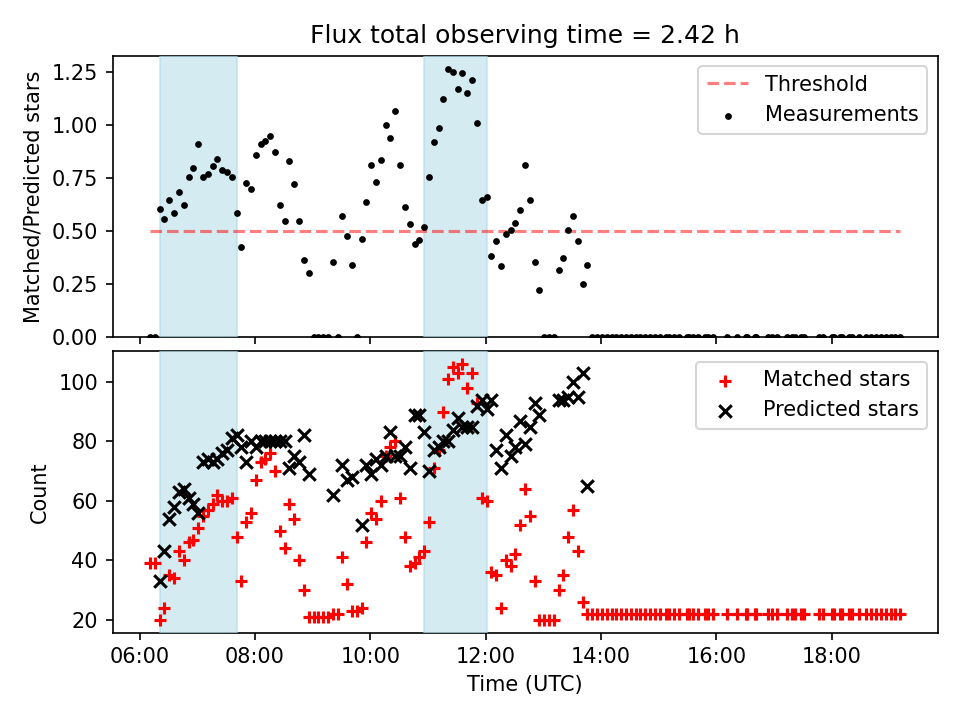 Flux total observing time = 2.42 h

Matched/Predicted stars

1.25
1.00
0.75
0.50
0.25
0.00

Threshold
Measurements

Count

100
80
60
40
20

Matched stars
Predicted stars

06:00
08:00
10:00
12:00
14:00
16:00
18:00

Time (UTC)